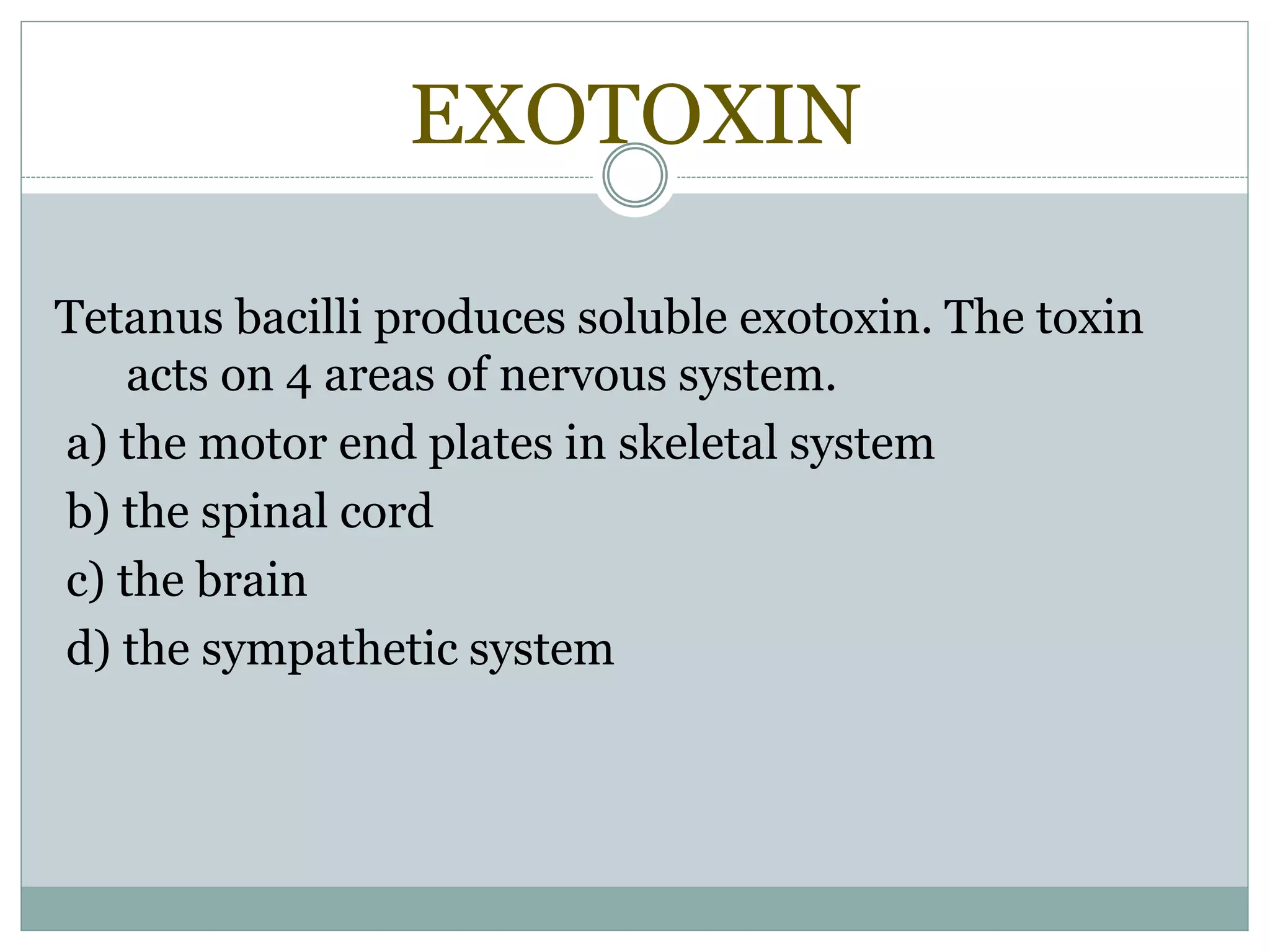 EXOTOXIN

Tetanus bacilli produces soluble exotoxin. The toxin acts on 4 areas of nervous system.

a) the motor end plates in skeletal system

b) the spinal cord

c) the brain

d) the sympathetic system